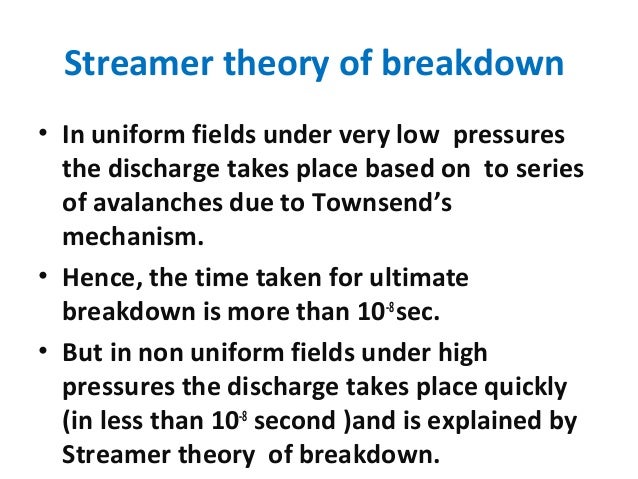 Streamer theory of breakdown

• In uniform fields under very low pressures the discharge takes place based on to series of avalanches due to Townsend's mechanism.

• Hence, the time taken for ultimate breakdown is more than $10^{-8}$sec.

• But in non uniform fields under high pressures the discharge takes place quickly (in less than $10^{-8}$ second )and is explained by Streamer theory of breakdown.